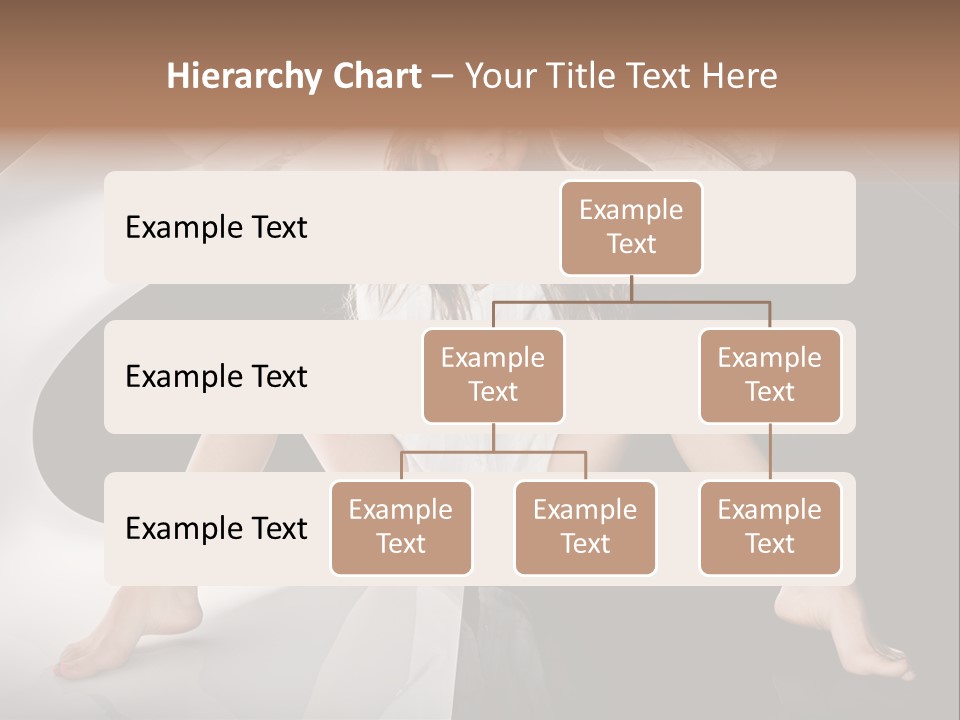 Hierarchy Chart – Your Title Text Here

Example Text

Example Text

Example Text

Example Text

Example Text

Example Text

Example Text

Example Text

Example Text